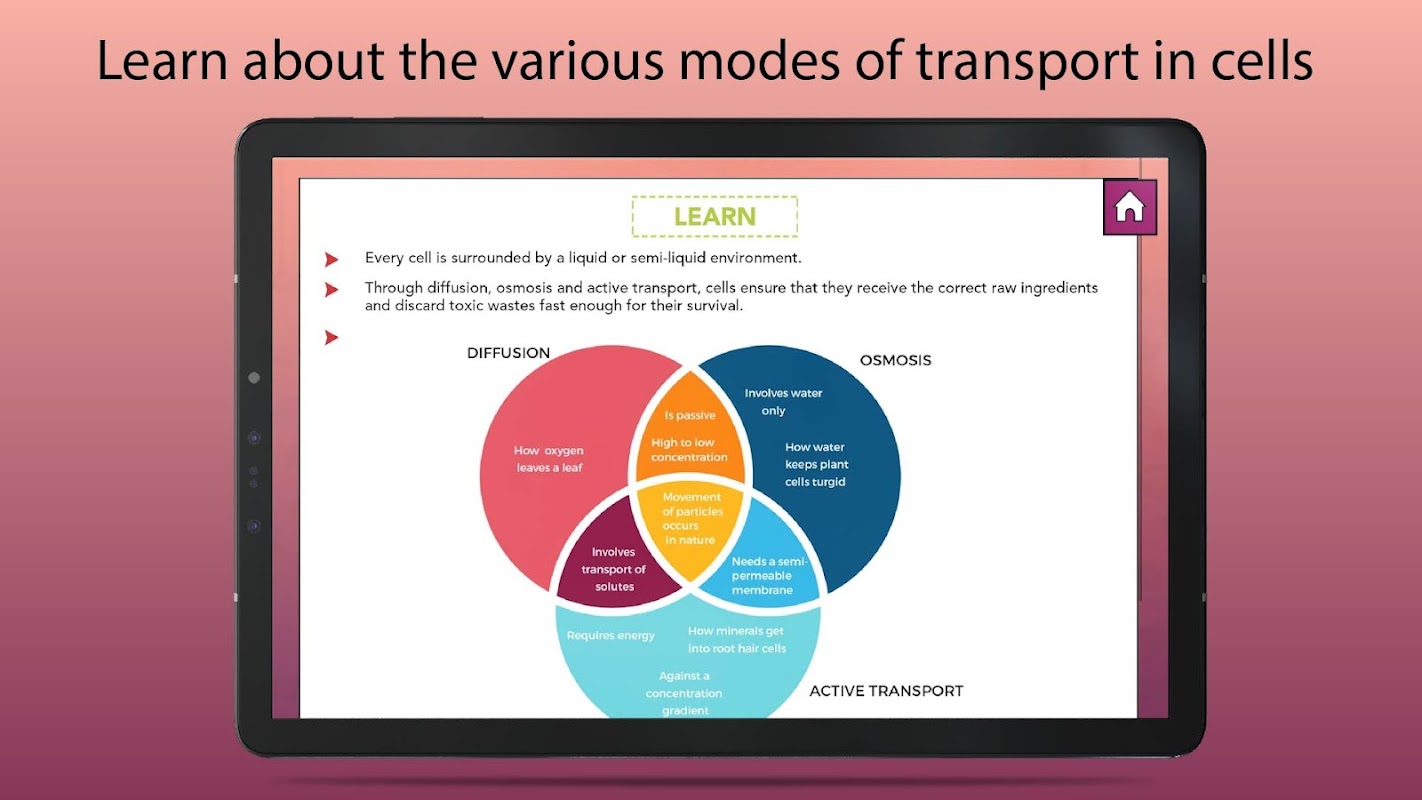 Learn about the various modes of transport in cells

LEARN

Every cell is surrounded by a liquid or semi-liquid environment.

Through diffusion, osmosis and active transport, cells ensure that they receive the correct raw ingredients and discard toxic wastes fast enough for their survival.

DIFFUSION

OSMOSIS

How oxygen leaves a leaf

Is passive

High to low concentration

Involves water only

How water keeps plant cells turgid

Movement of particles occurs in nature

Involves transport of solutes

Needs a semi-permeable membrane

Requires energy

How minerals get into root hair cells

Against a concentration gradient

ACTIVE TRANSPORT